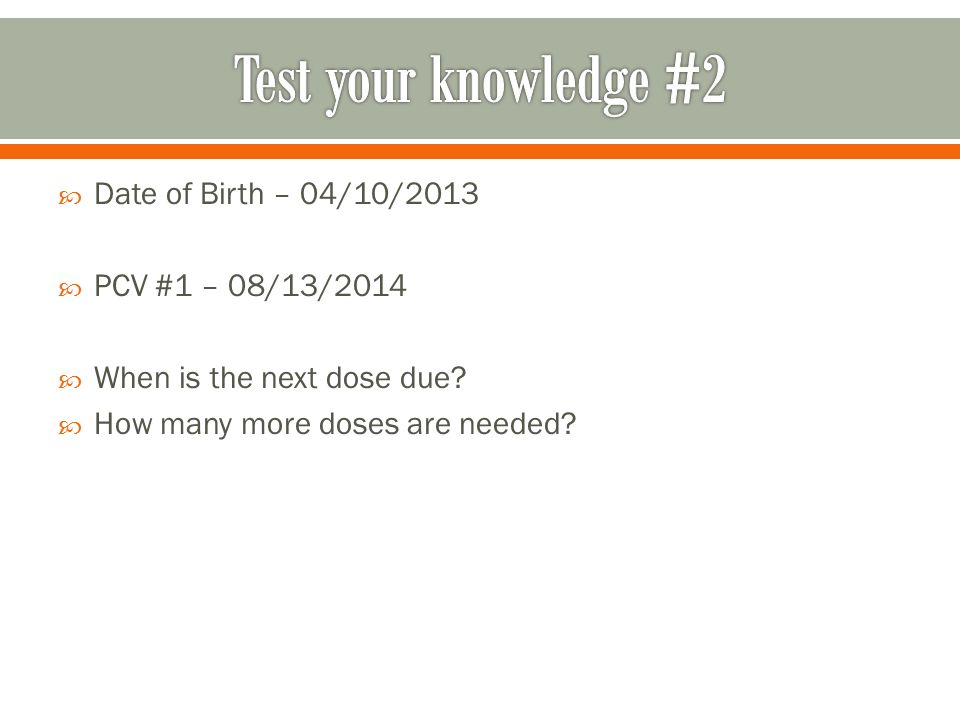 Test your knowledge #2

Date of Birth – 04/10/2013

PCV #1 – 08/13/2014

When is the next dose due?
How many more doses are needed?